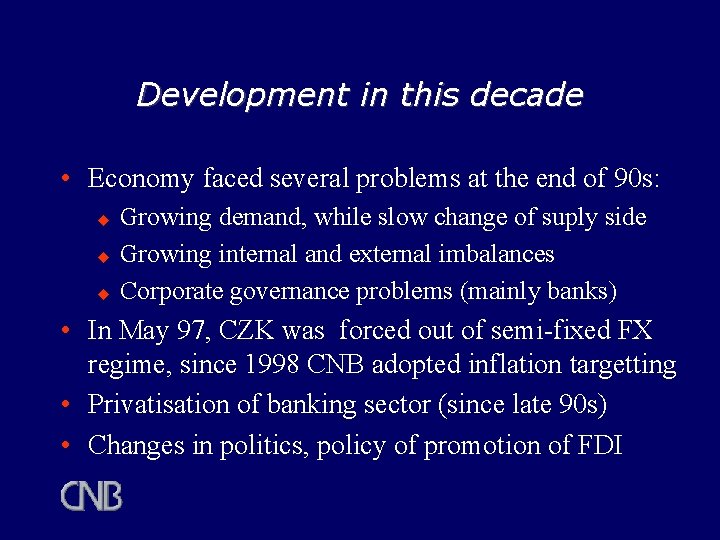 Development in this decade

• Economy faced several problems at the end of 90s:
  ◆ Growing demand, while slow change of suply side
  ◆ Growing internal and external imbalances
  ◆ Corporate governance problems (mainly banks)
• In May 97, CZK was forced out of semi-fixed FX regime, since 1998 CNB adopted inflation targetting
• Privatisation of banking sector (since late 90s)
• Changes in politics, policy of promotion of FDI

CNB